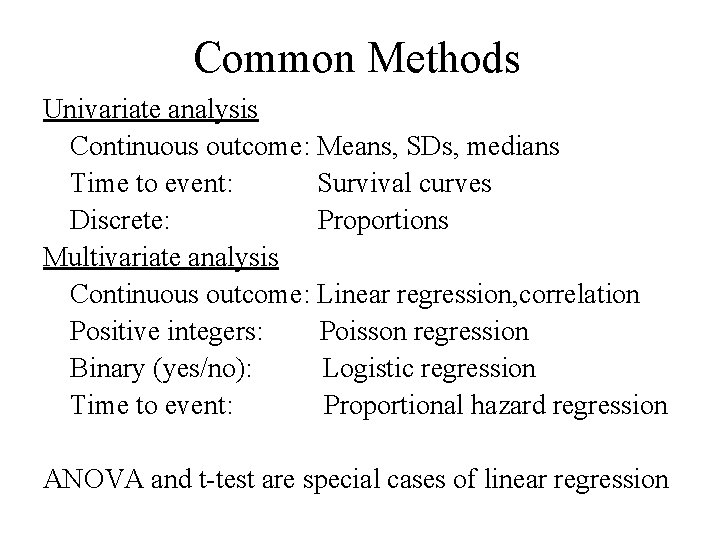 Common Methods

Univariate analysis
Continuous outcome: Means, SDs, medians
Time to event: Survival curves
Discrete: Proportions

Multivariate analysis
Continuous outcome: Linear regression,correlation
Positive integers: Poisson regression
Binary (yes/no): Logistic regression
Time to event: Proportional hazard regression

ANOVA and t-test are special cases of linear regression